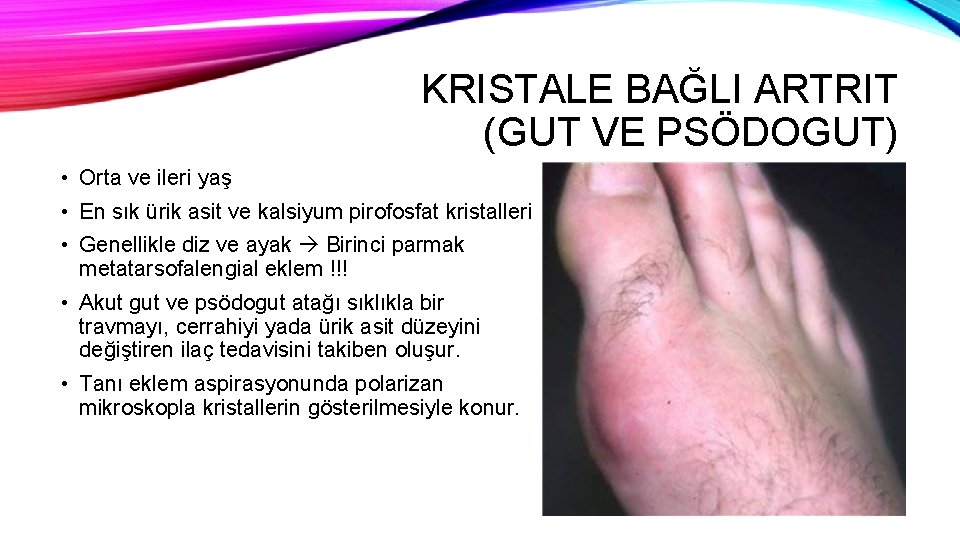 KRISTALE BAĞLI ARTRIT (GUT VE PSÖDOGUT)

• Orta ve ileri yaş
• En sık ürik asit ve kalsiyum pirofosfat kristalleri
• Genellikle diz ve ayak → Birinci parmak metatarsofalengial eklem !!!
• Akut gut ve psödogut atağı sıklıkla bir travmayı, cerrahiyi yada ürik asit düzeyini değiştiren ilaç tedavisini takiben oluşur.
• Tanı eklem aspirasyonunda polarizan mikroskopla kristallerin gösterilmesiyle konur.